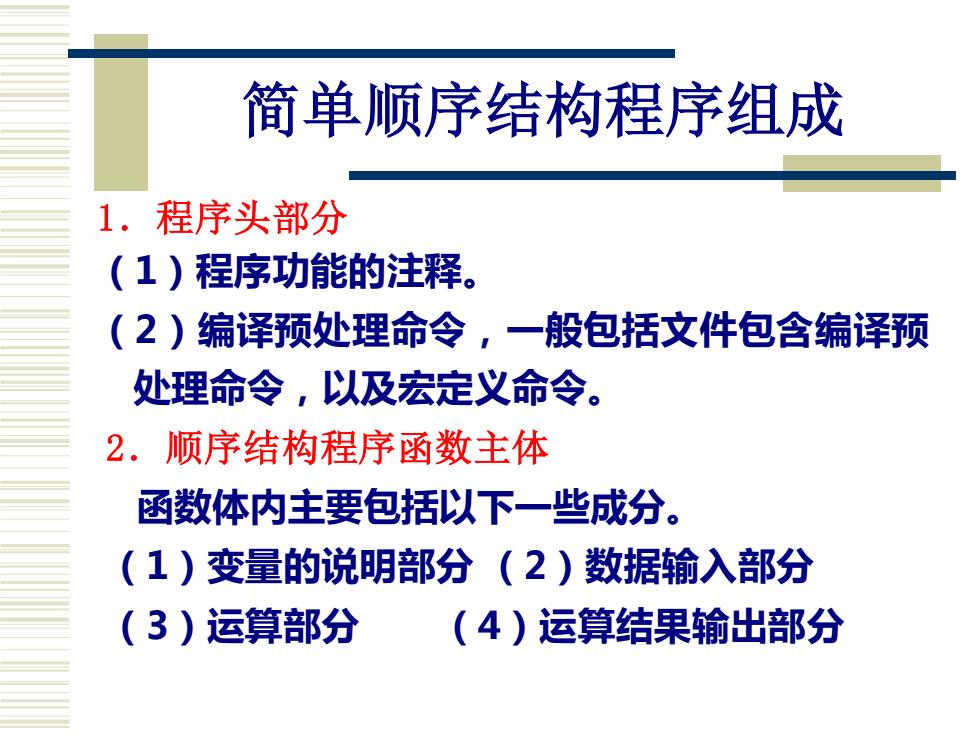 简单顺序结构程序组成

1. 程序头部分

（1）程序功能的注释。

（2）编译预处理命令，一般包括文件包含编译预处理命令，以及宏定义命令。

2. 顺序结构程序函数主体

函数体内主要包括以下一些成分。

（1）变量的说明部分 （2）数据输入部分

（3）运算部分 （4）运算结果输出部分